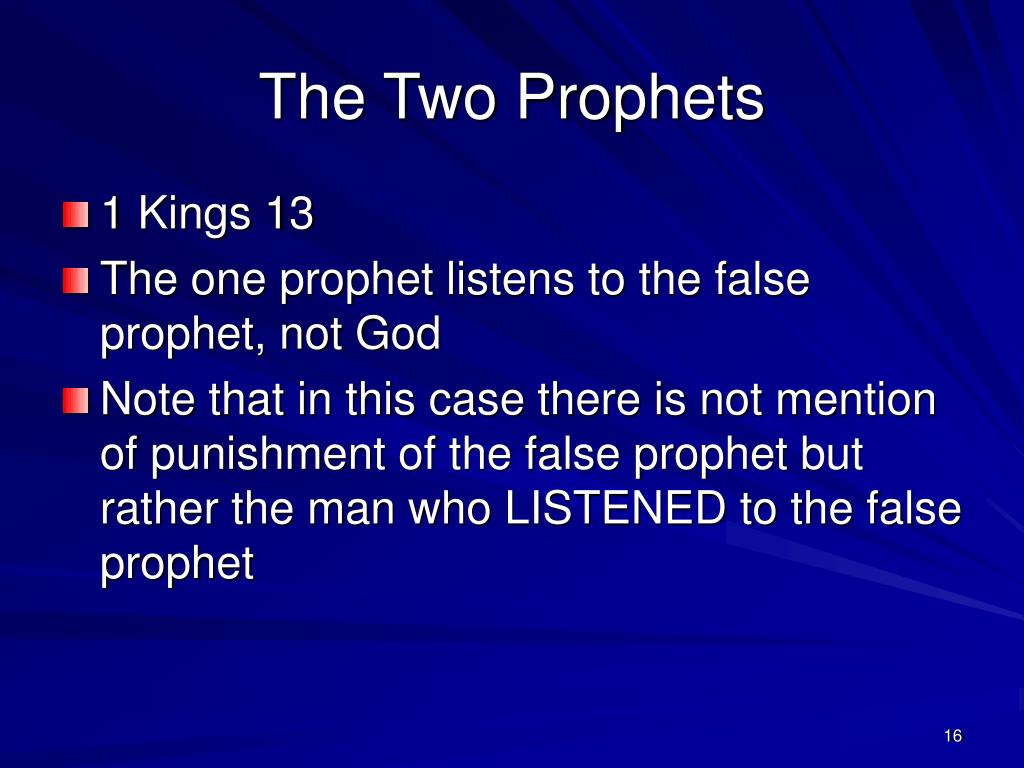 The Two Prophets

1 Kings 13

The one prophet listens to the false prophet, not God

Note that in this case there is not mention of punishment of the false prophet but rather the man who LISTENED to the false prophet

16